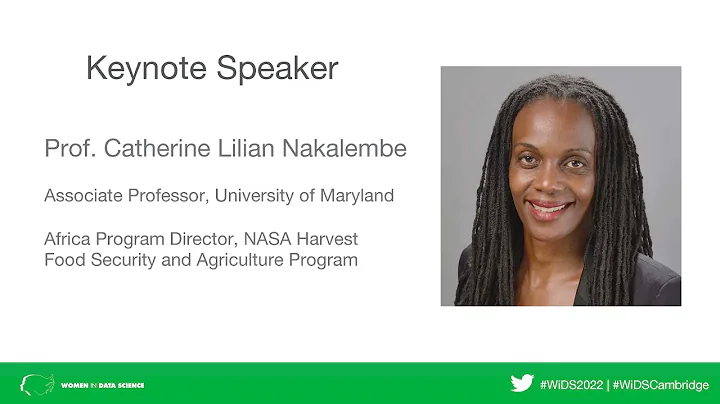 Keynote Speaker

Prof. Catherine Lilian Nakalembe

Associate Professor, University of Maryland

Africa Program Director, NASA Harvest Food Security and Agriculture Program

WOMEN IN DATA SCIENCE

#WiDS2022 | #WiDSCambridge